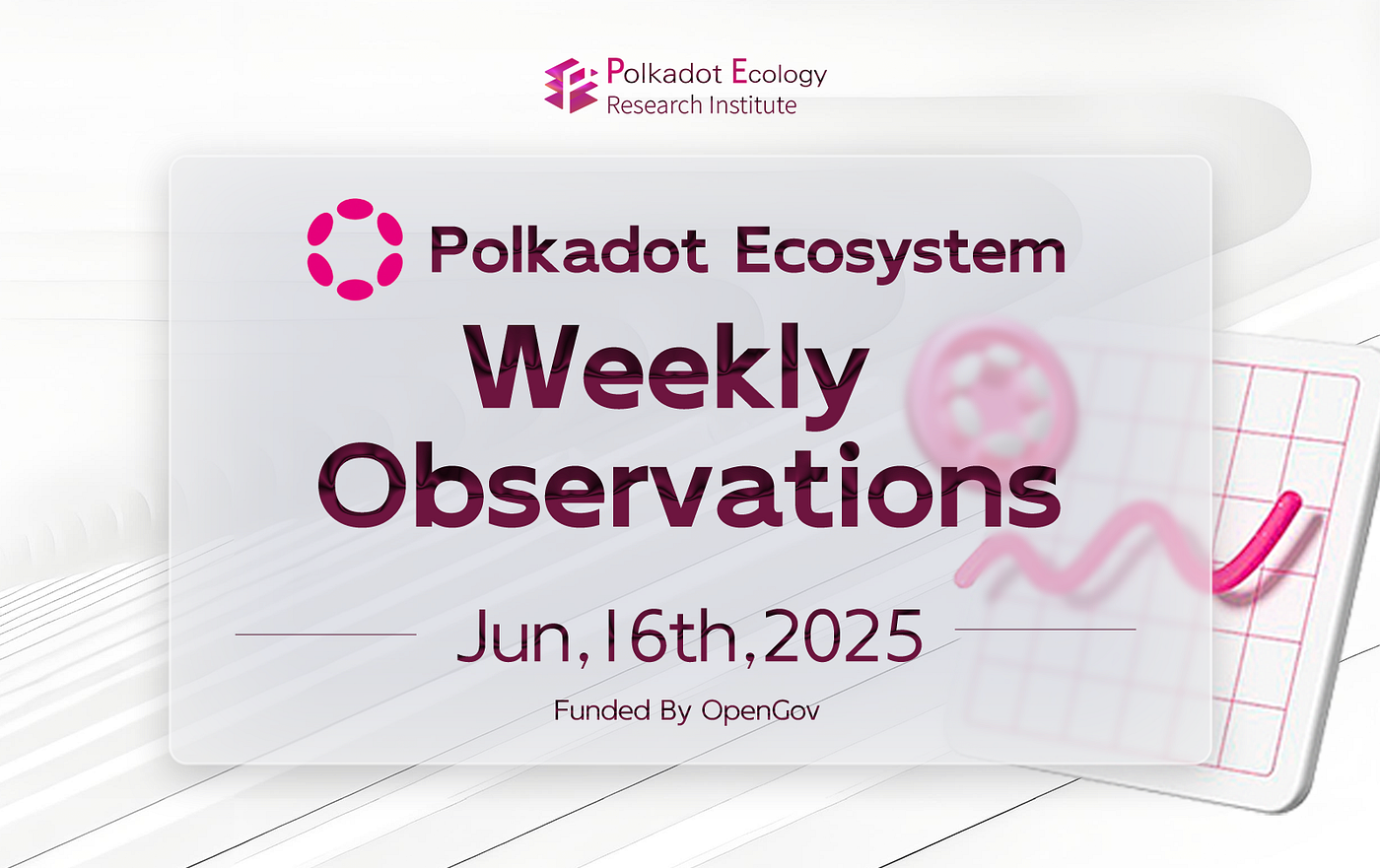 Polkadot Ecology
Research Institute

Polkadot Ecosystem

Weekly Observations

Jun, 16th, 2025

Funded By OpenGov